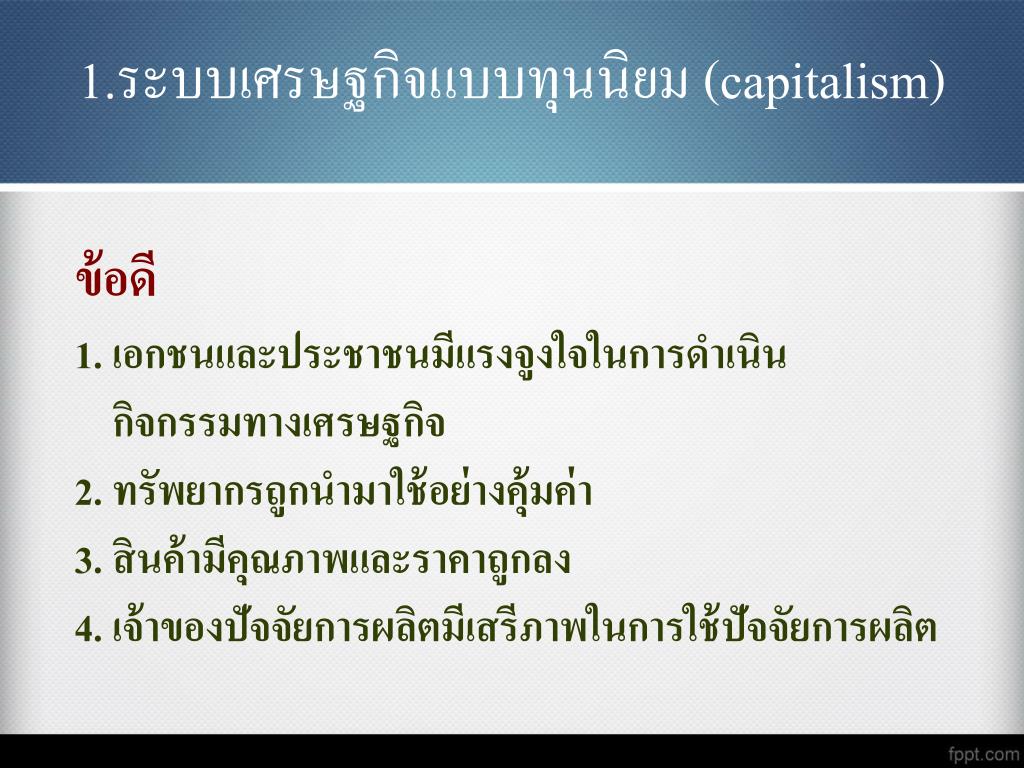 1.ระบบเศรษฐกิจแบบทุนนิยม (capitalism)

ข้อดี

1. เอกชนและประชาชนมีแรงจูงใจในการดำเนินกิจกรรมทางเศรษฐกิจ

2. ทรัพยากรถูกนำมาใช้อย่างคุ้มค่า

3. สินค้ามีคุณภาพและราคาถูกลง

4. เจ้าของปัจจัยการผลิตมีเสรีภาพในการใช้ปัจจัยการผลิต

fppt.com